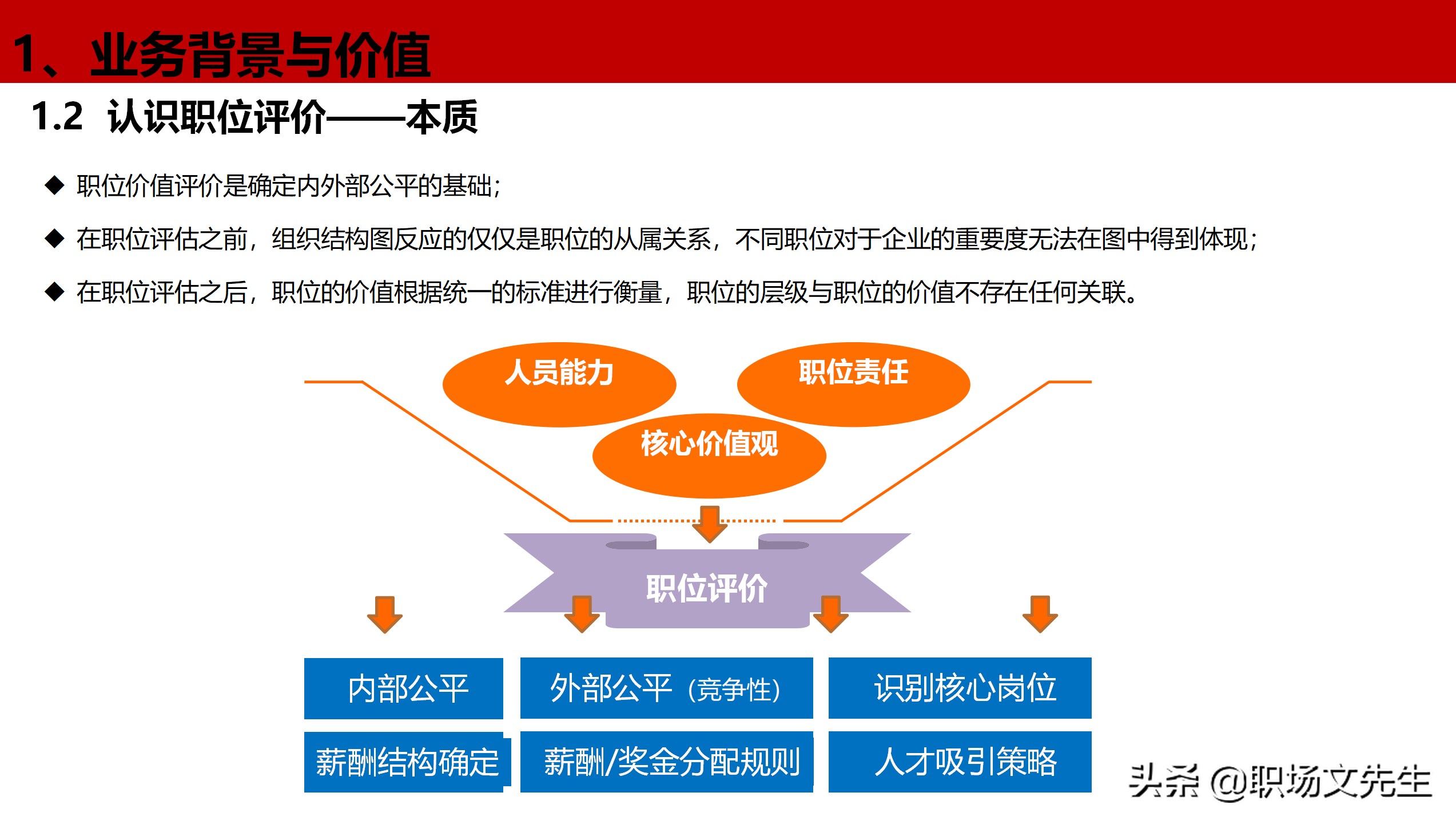 1、业务背景与价值

1.2 认识职位评价——本质

◆ 职位价值评价是确定内外部公平的基础；

◆ 在职位评估之前，组织结构图反应的仅仅是职位的从属关系，不同职位对于企业的重要度无法在图中得到体现；

◆ 在职位评估之后，职位的价值根据统一的标准进行衡量，职位的层级与职位的价值不存在任何关联。

人员能力

职位责任

核心价值观

职位评价

内部公平

外部公平（竞争性）

识别核心岗位

薪酬结构确定

薪酬/奖金分配规则

人才吸引策略

头条 @职场文先生